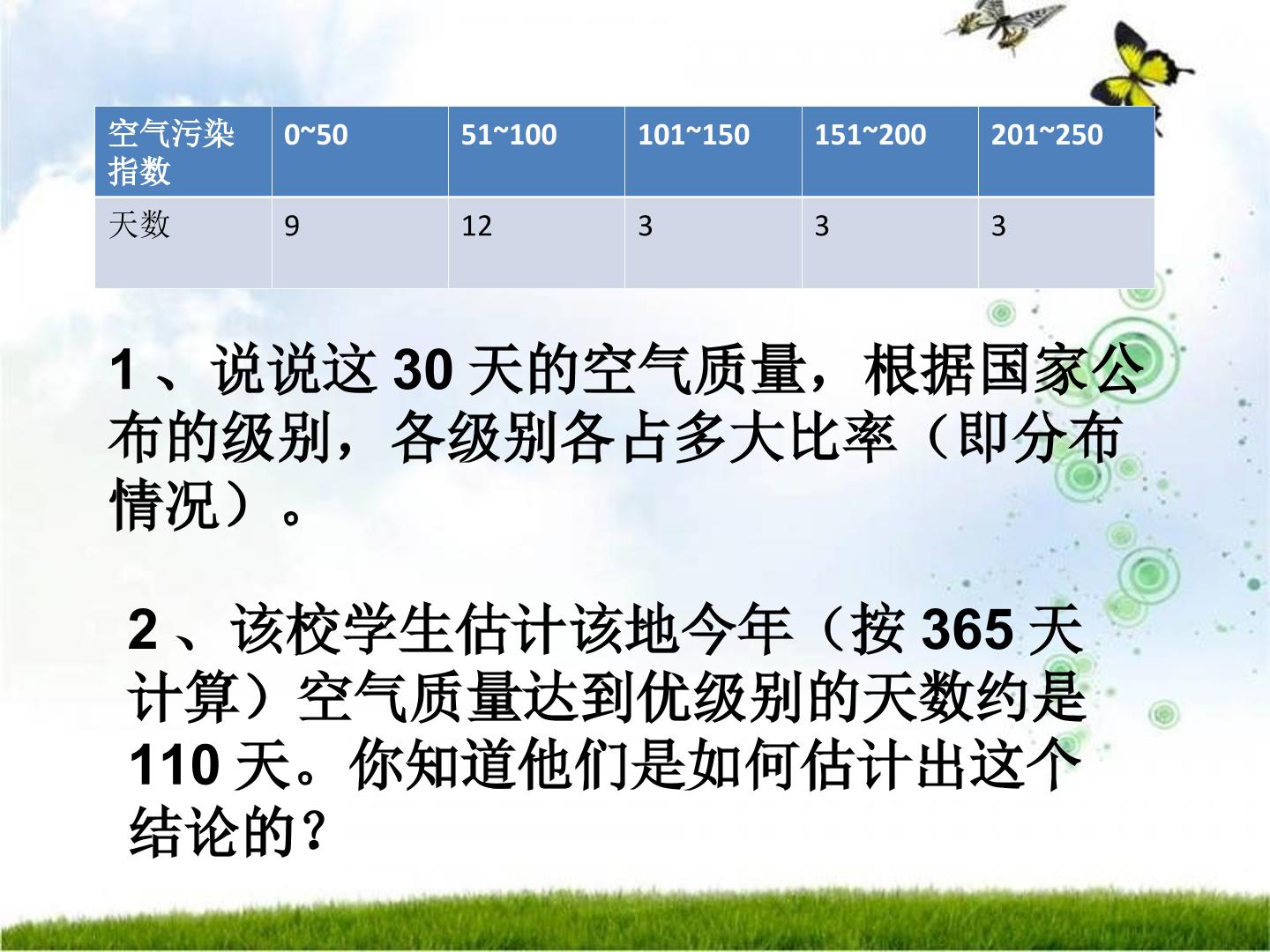 | 空气污染指数 | 0~50 | 51~100 | 101~150 | 151~200 | 201~250 |
|---|---|---|---|---|---|
| 天数 | 9 | 12 | 3 | 3 | 3 |

1、说说这 30 天的空气质量，根据国家公布的级别，各级别各占多大比率（即分布情况）。

2、该校学生估计该地今年（按 365 天计算）空气质量达到优级别的天数约是 110 天。你知道他们是如何估计出这个结论的？